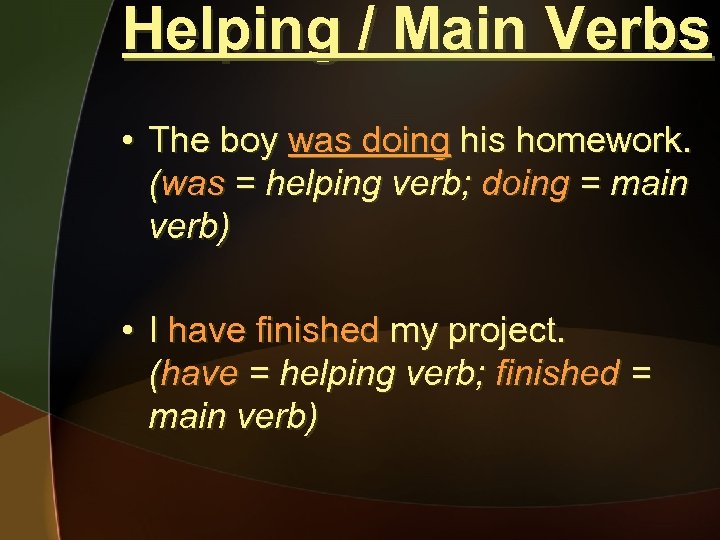 Helping / Main Verbs

• The boy was doing his homework. (was = helping verb; doing = main verb)

• I have finished my project. (have = helping verb; finished = main verb)